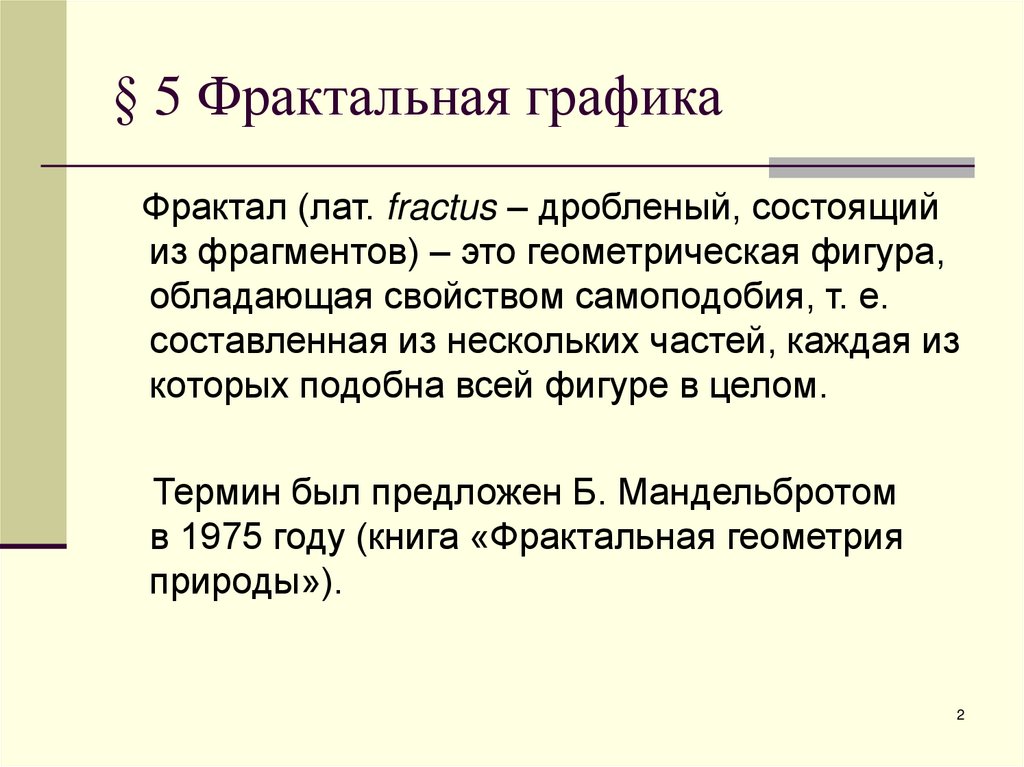 § 5 Фрактальная графика

Фрактал (лат. fractus – дробленый, состоящий из фрагментов) – это геометрическая фигура, обладающая свойством самоподобия, т. е. составленная из нескольких частей, каждая из которых подобна всей фигуре в целом.

Термин был предложен Б. Мандельбротом в 1975 году (книга «Фрактальная геометрия природы»).

2